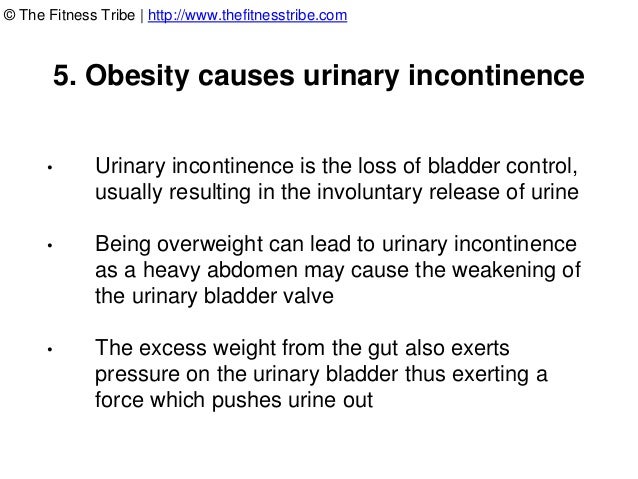 © The Fitness Tribe | http://www.thefitnesstribe.com

5. Obesity causes urinary incontinence

• Urinary incontinence is the loss of bladder control, usually resulting in the involuntary release of urine

• Being overweight can lead to urinary incontinence as a heavy abdomen may cause the weakening of the urinary bladder valve

• The excess weight from the gut also exerts pressure on the urinary bladder thus exerting a force which pushes urine out